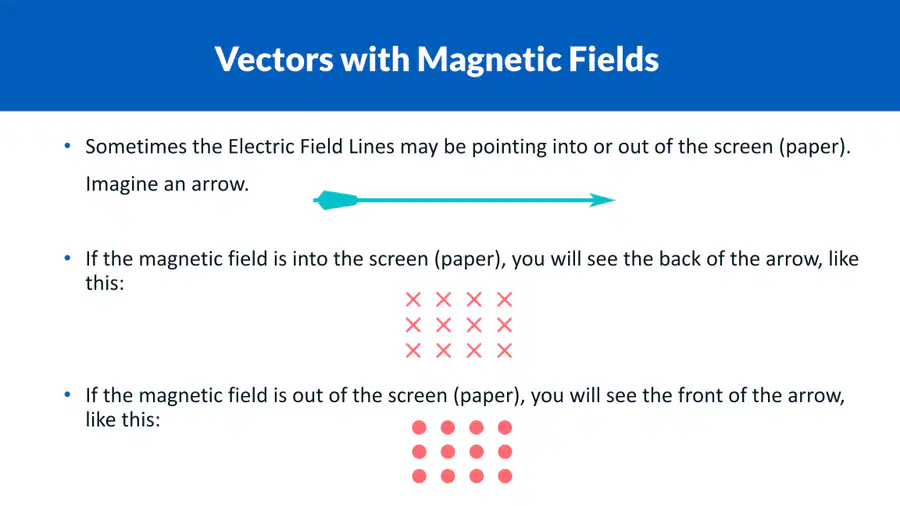 Vectors with Magnetic Fields

• Sometimes the Electric Field Lines may be pointing into or out of the screen (paper).

Imagine an arrow.

• If the magnetic field is into the screen (paper), you will see the back of the arrow, like this:

× × × ×
× × × ×
× × × ×

• If the magnetic field is out of the screen (paper), you will see the front of the arrow, like this:

● ● ● ●
● ● ● ●
● ● ● ●